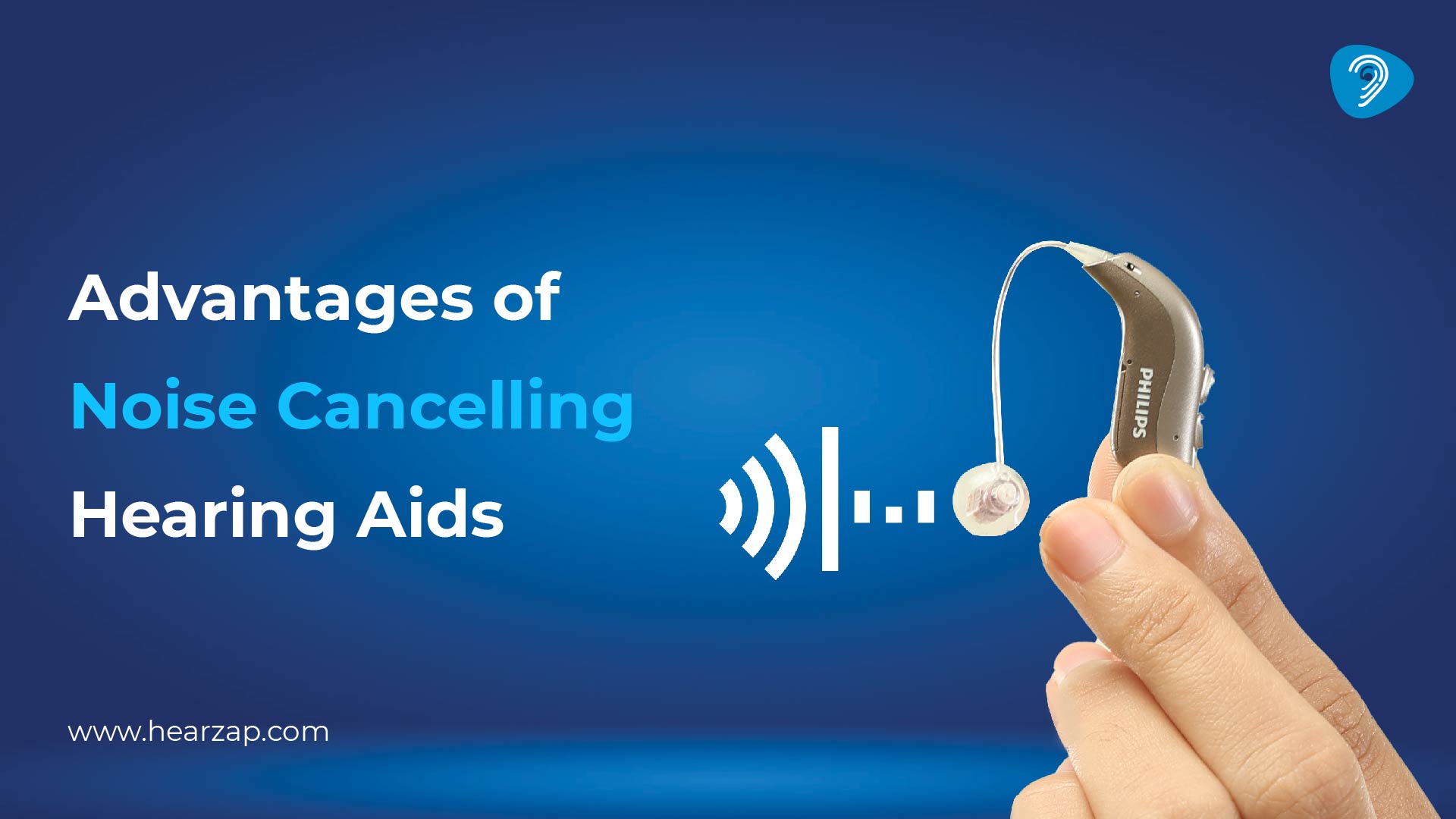 Advantages of
Noise Cancelling
Hearing Aids

PHILIPS

www.hearzap.com